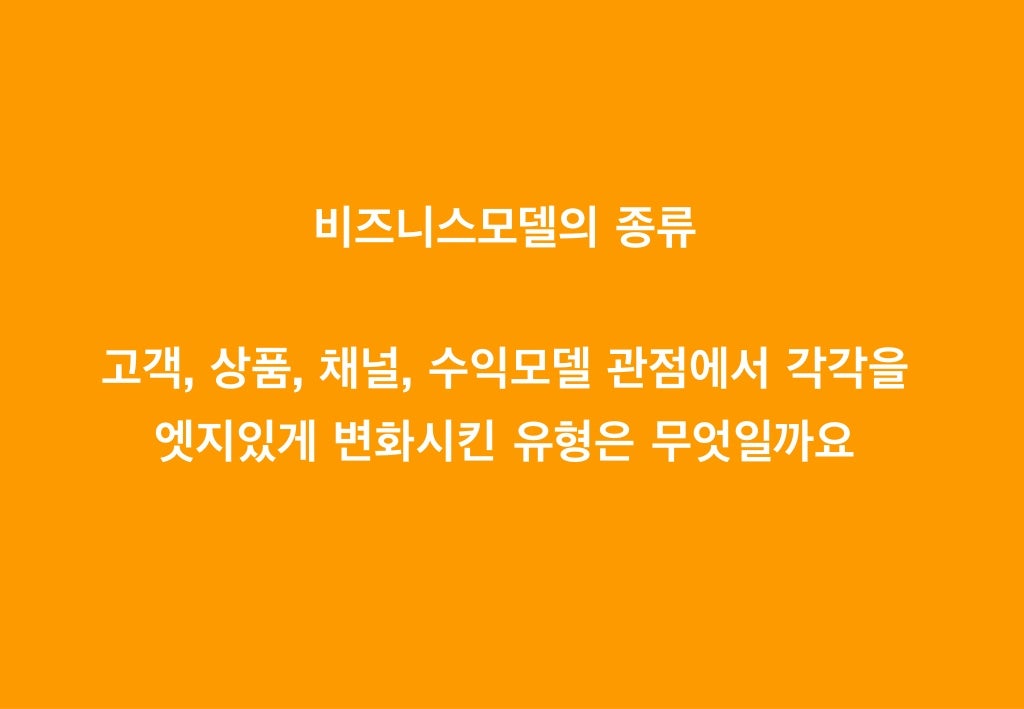 비즈니스모델의 종류

고객, 상품, 채널, 수익모델 관점에서 각각을 엣지있게 변화시킨 유형은 무엇일까요